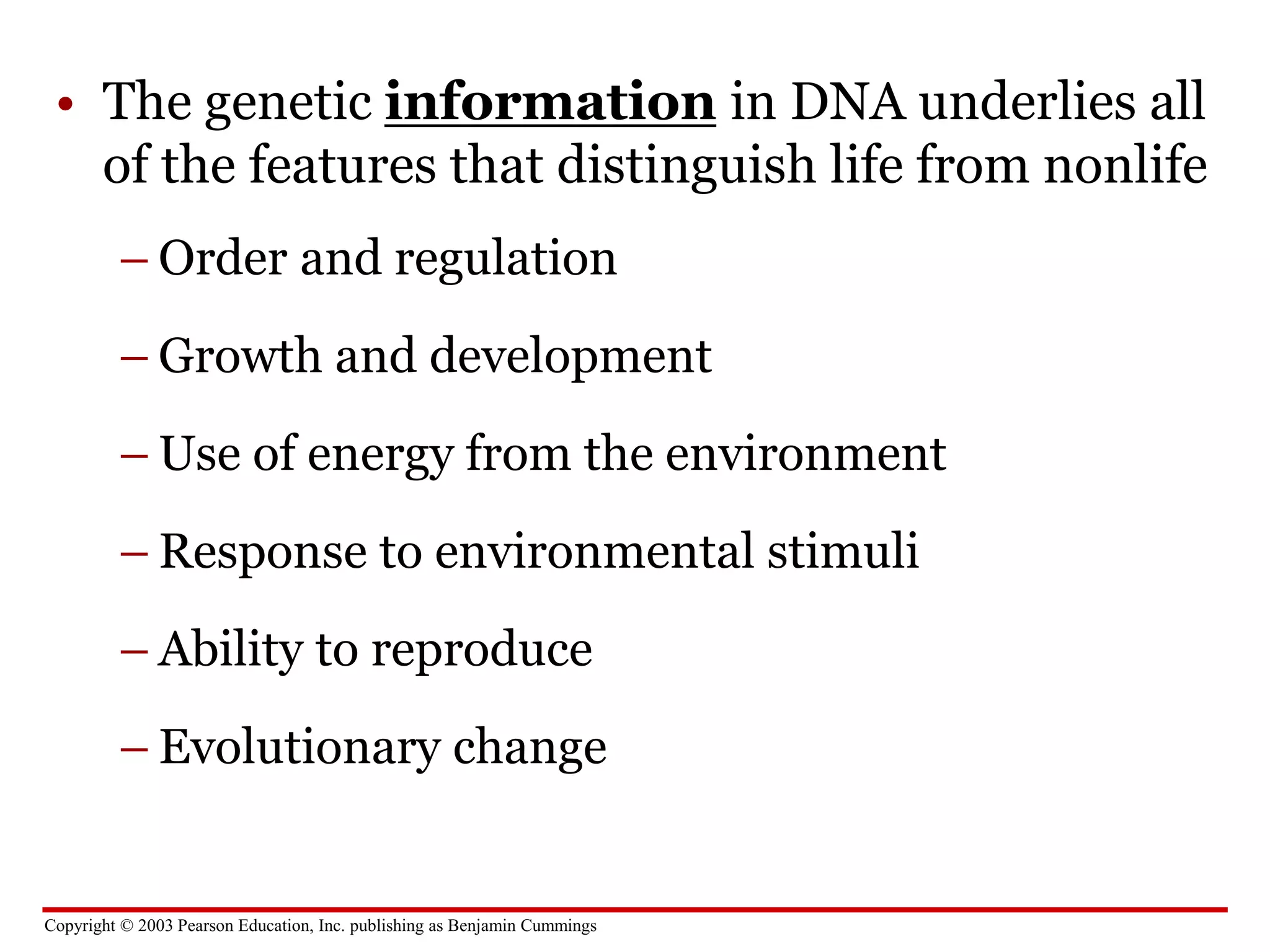 • The genetic information in DNA underlies all of the features that distinguish life from nonlife

– Order and regulation

– Growth and development

– Use of energy from the environment

– Response to environmental stimuli

– Ability to reproduce

– Evolutionary change

Copyright © 2003 Pearson Education, Inc. publishing as Benjamin Cummings